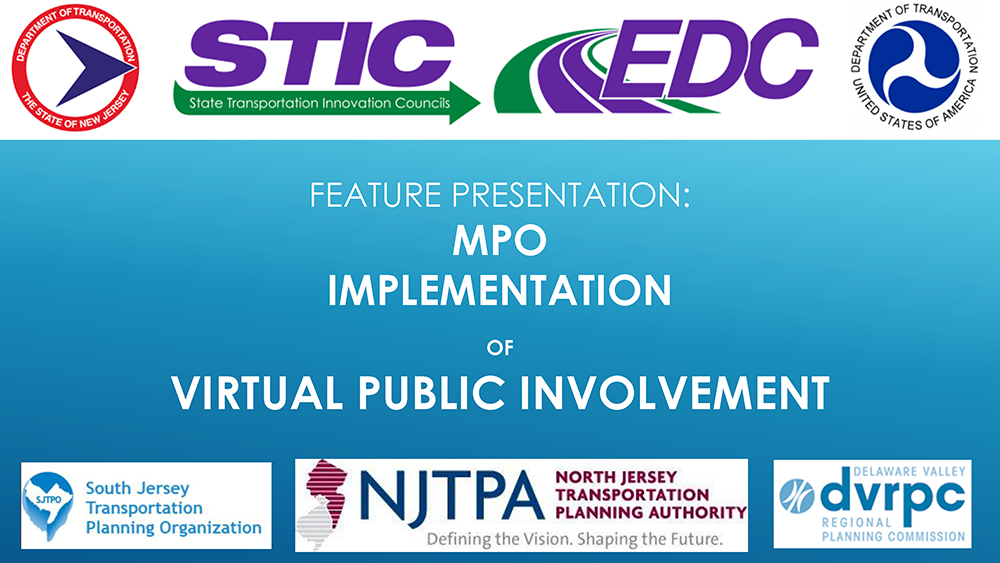 DEPARTMENT OF TRANSPORTATION
THE STATE OF NEW JERSEY

STIC
State Transportation Innovation Councils

EDC

DEPARTMENT OF TRANSPORTATION
UNITED STATES OF AMERICA

FEATURE PRESENTATION:
MPO
IMPLEMENTATION
OF
VIRTUAL PUBLIC INVOLVEMENT

SJTPO
South Jersey Transportation Planning Organization

NJTPA
NORTH JERSEY TRANSPORTATION PLANNING AUTHORITY
Defining the Vision. Shaping the Future.

DELAWARE VALLEY
dvrpc
REGIONAL PLANNING COMMISSION